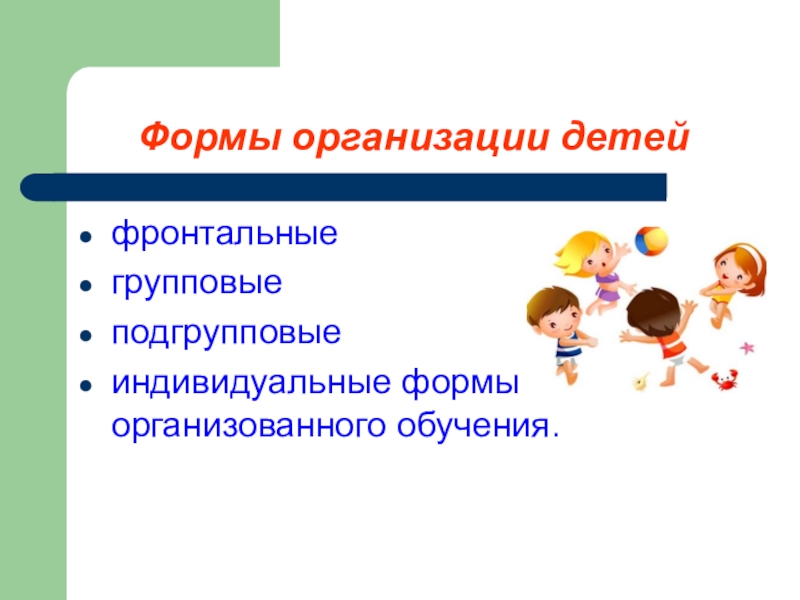 Формы организации детей

- фронтальные
- групповые
- подгрупповые
- индивидуальные формы организованного обучения.